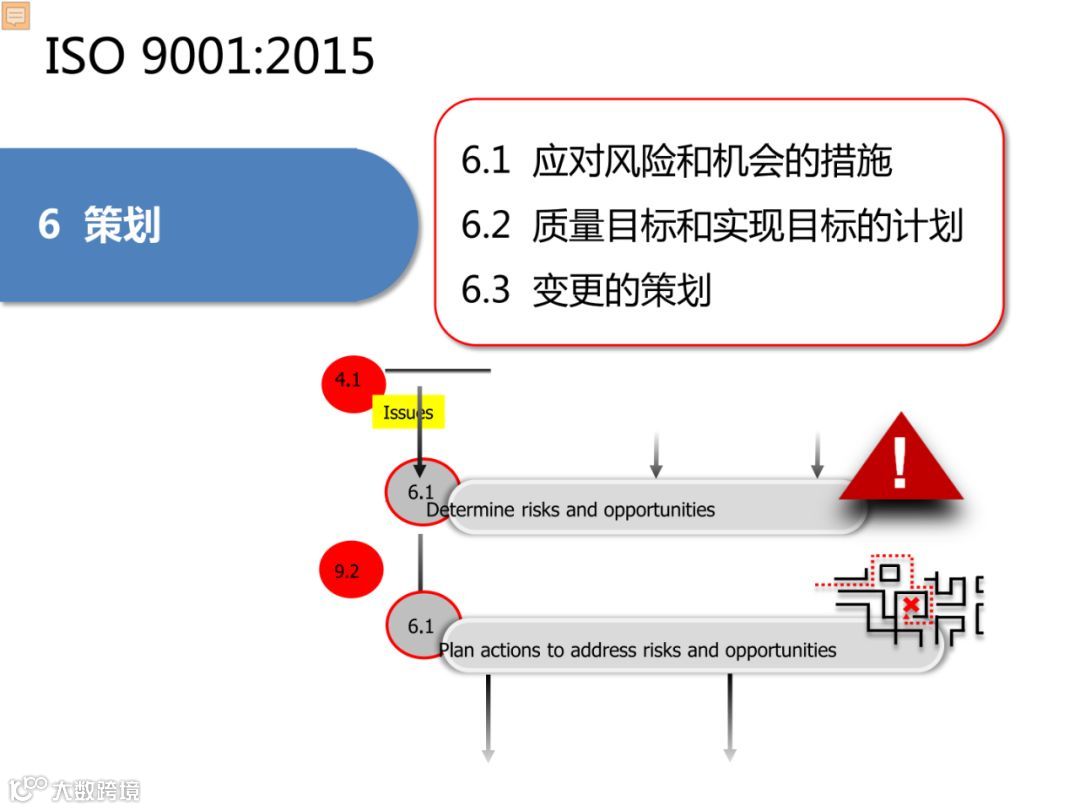 ISO 9001:2015

6 策划

6.1 应对风险和机会的措施
6.2 质量目标和实现目标的计划
6.3 变更的策划

4.1
Issues

6.1
Determine risks and opportunities

!

9.2

6.1
Plan actions to address risks and opportunities

大数跨境